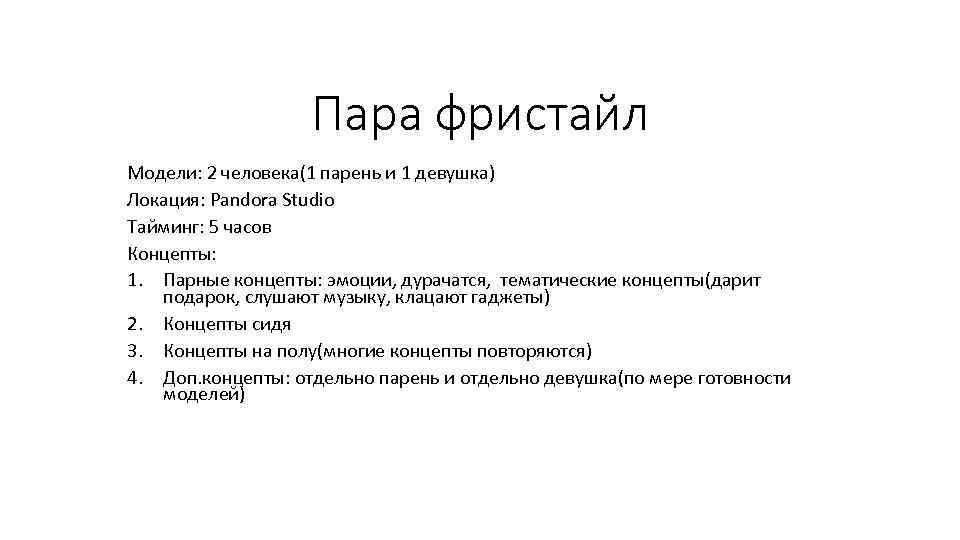 Пара фристайл

Модели: 2 человека(1 парень и 1 девушка)
Локация: Pandora Studio
Тайминг: 5 часов
Концепты:
1. Парные концепты: эмоции, дурачатся, тематические концепты(дарит подарок, слушают музыку, клацают гаджеты)
2. Концепты сидя
3. Концепты на полу(многие концепты повторяются)
4. Доп.концепты: отдельно парень и отдельно девушка(по мере готовности моделей)